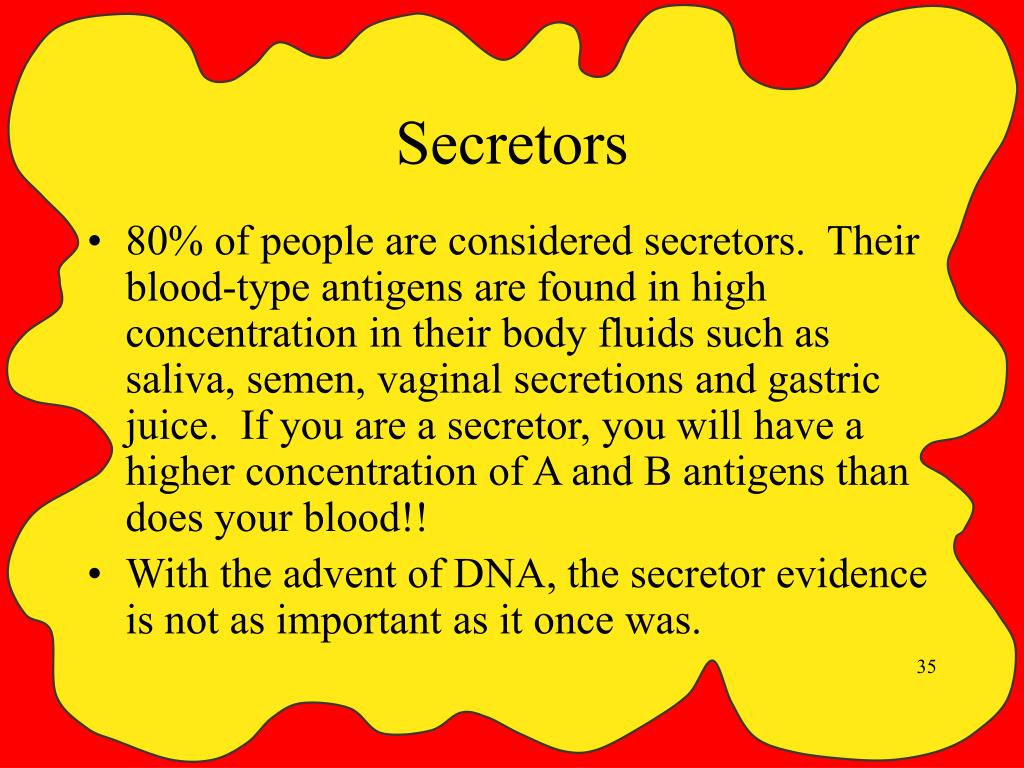 Secretors

• 80% of people are considered secretors. Their blood-type antigens are found in high concentration in their body fluids such as saliva, semen, vaginal secretions and gastric juice. If you are a secretor, you will have a higher concentration of A and B antigens than does your blood!!
• With the advent of DNA, the secretor evidence is not as important as it once was.

35